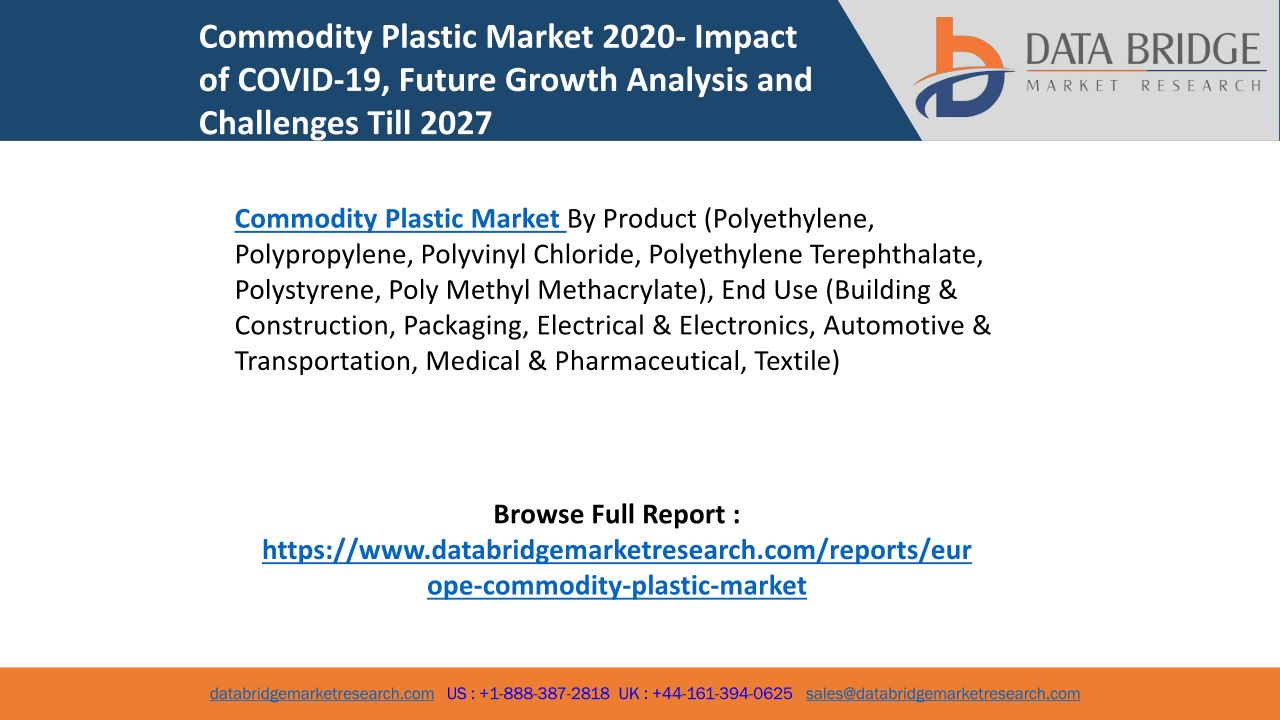 Commodity Plastic Market 2020- Impact of COVID-19, Future Growth Analysis and Challenges Till 2027

DATA BRIDGE
MARKET RESEARCH

Commodity Plastic Market By Product (Polyethylene, Polypropylene, Polyvinyl Chloride, Polyethylene Terephthalate, Polystyrene, Poly Methyl Methacrylate), End Use (Building & Construction, Packaging, Electrical & Electronics, Automotive & Transportation, Medical & Pharmaceutical, Textile)

Browse Full Report :
https://www.databridgemarketresearch.com/reports/europe-commodity-plastic-market

databridgemarketresearch.com US : +1-888-387-2818 UK : +44-161-394-0625 sales@databridgemarketresearch.com